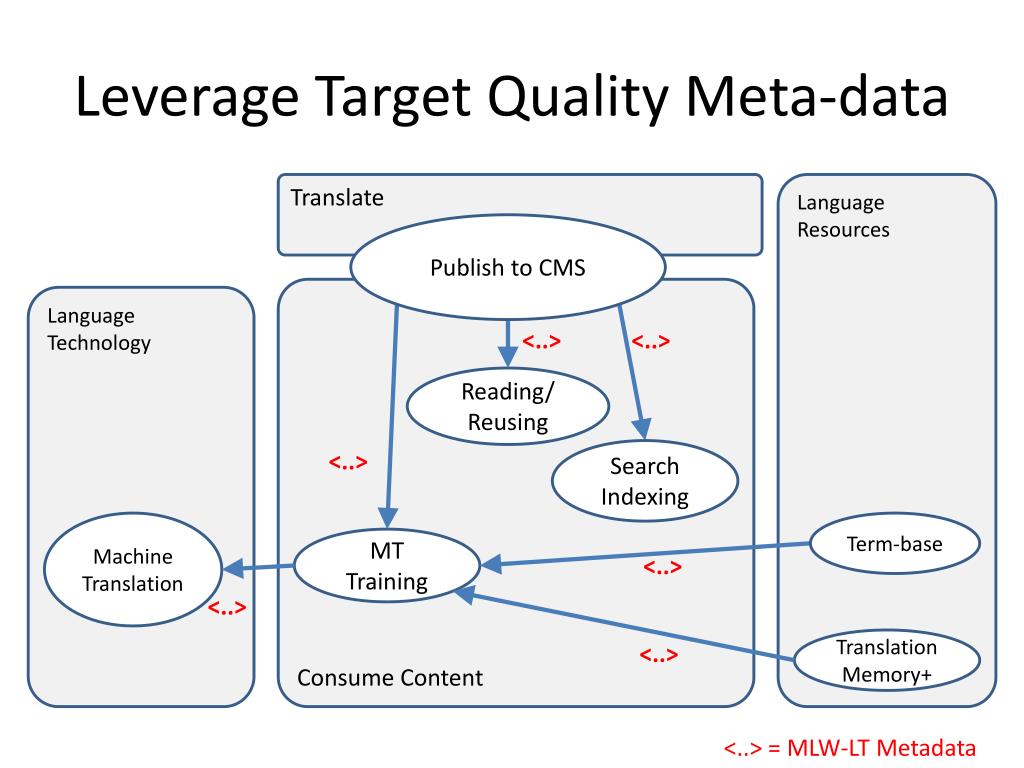 Leverage Target Quality Meta-data

Translate

Publish to CMS

Language Resources

Language Technology

<..>

<..>

Reading/ Reusing

<..>

Search Indexing

Machine Translation

MT Training

Term-base

<..>

<..>

<..>

Translation Memory+

Consume Content

<..> = MLW-LT Metadata